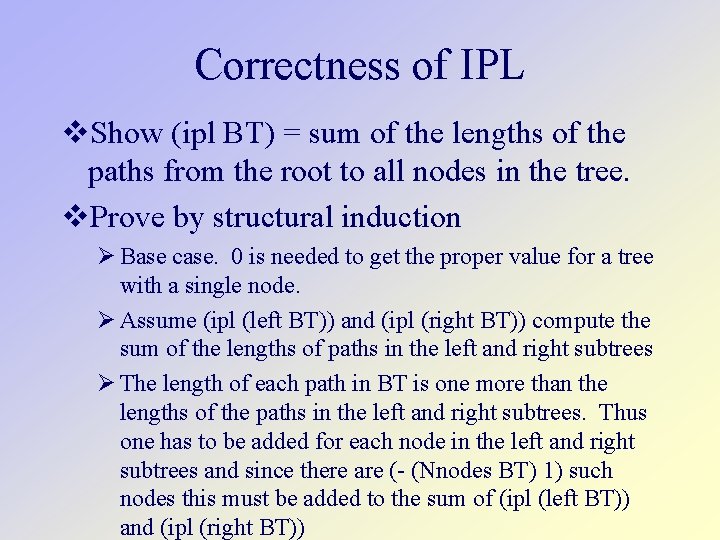 Correctness of IPL

❖Show (ipl BT) = sum of the lengths of the paths from the root to all nodes in the tree.

❖Prove by structural induction

➢ Base case. 0 is needed to get the proper value for a tree with a single node.

➢ Assume (ipl (left BT)) and (ipl (right BT)) compute the sum of the lengths of paths in the left and right subtrees

➢ The length of each path in BT is one more than the lengths of the paths in the left and right subtrees. Thus one has to be added for each node in the left and right subtrees and since there are (- (Nnodes BT) 1) such nodes this must be added to the sum of (ipl (left BT)) and (ipl (right BT))